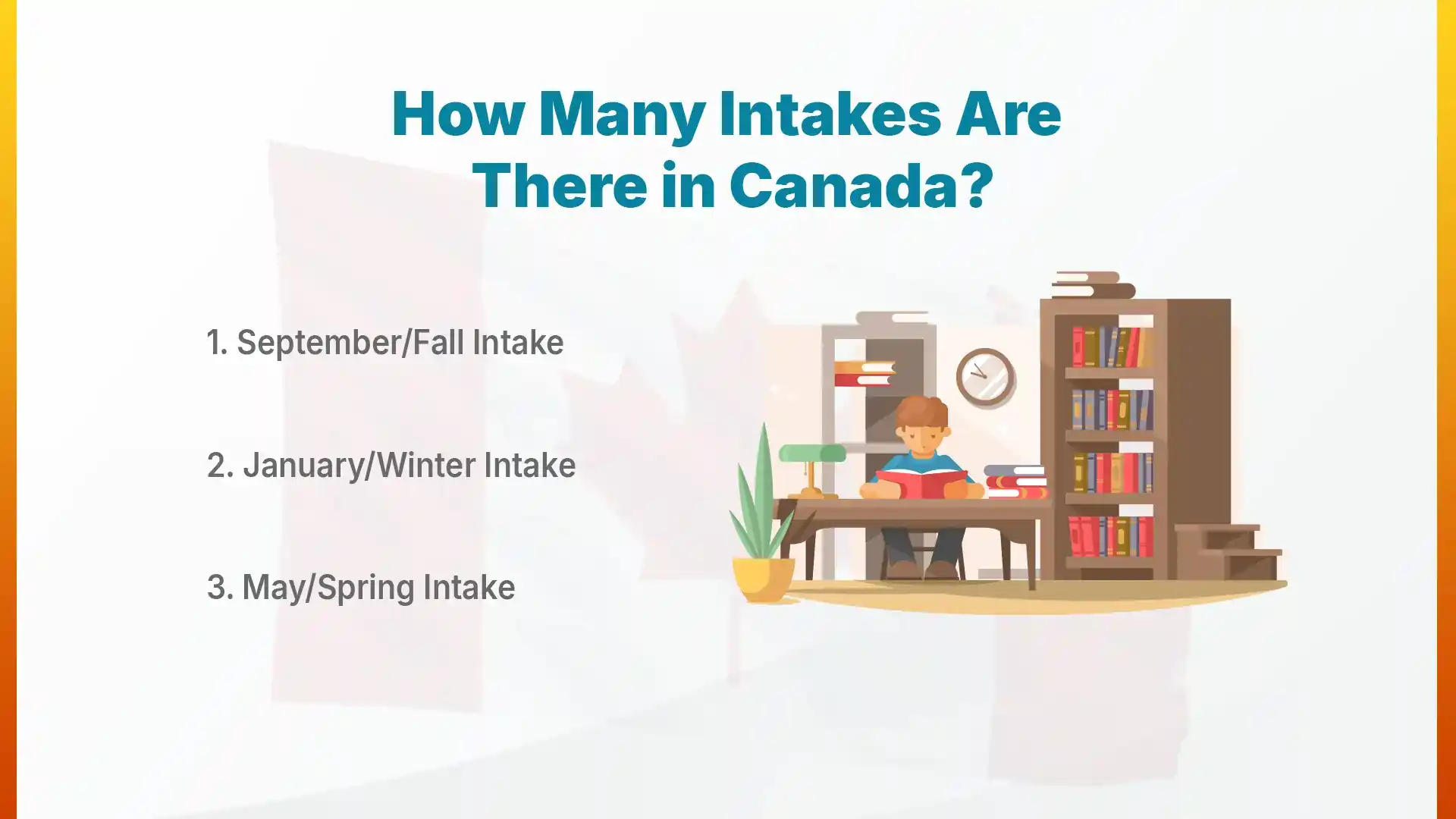 How Many Intakes Are There in Canada?

1. September/Fall Intake

2. January/Winter Intake

3. May/Spring Intake